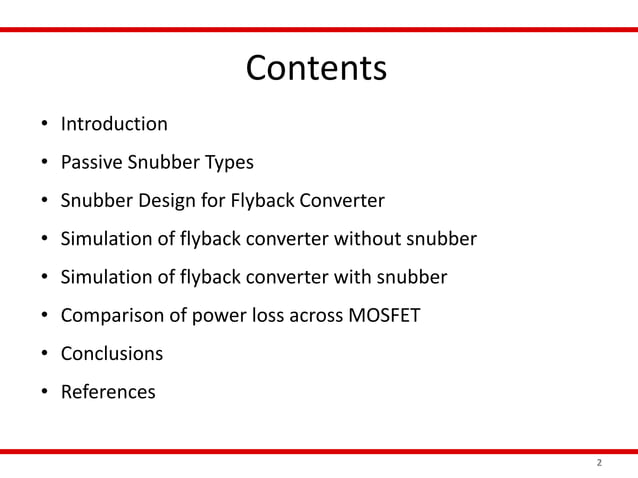 Contents

• Introduction
• Passive Snubber Types
• Snubber Design for Flyback Converter
• Simulation of flyback converter without snubber
• Simulation of flyback converter with snubber
• Comparison of power loss across MOSFET
• Conclusions
• References

2